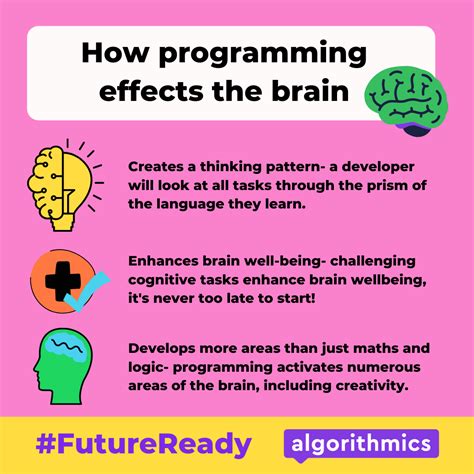 How programming effects the brain

Creates a thinking pattern- a developer will look at all tasks through the prism of the language they learn.

Enhances brain well-being- challenging cognitive tasks enhance brain wellbeing, it's never too late to start!

Develops more areas than just maths and logic- programming activates numerous areas of the brain, including creativity.

#FutureReady

algorithmics